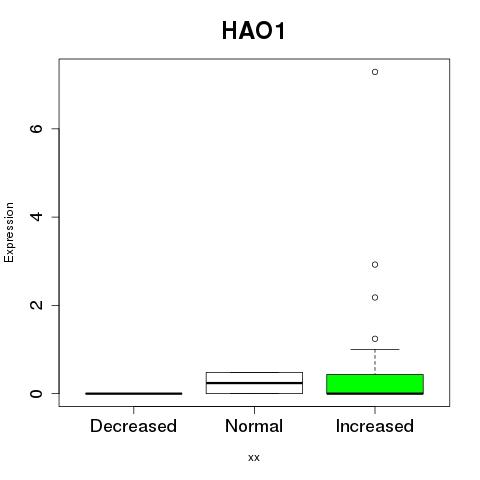 HAO1

Expression

6
4
2
0

Decreased
Normal
Increased

xx